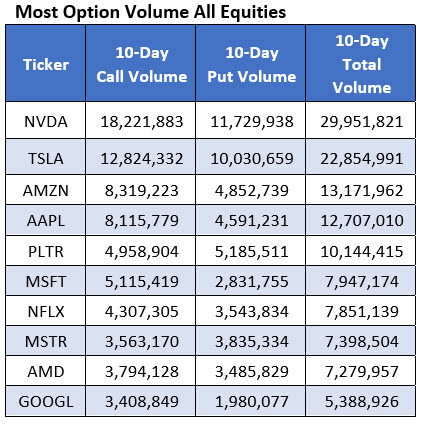 Most Option Volume All Equities

| Ticker | 10-Day Call Volume | 10-Day Put Volume | 10-Day Total Volume |
|---|---|---|---|
| NVDA | 18,221,883 | 11,729,938 | 29,951,821 |
| TSLA | 12,824,332 | 10,030,659 | 22,854,991 |
| AMZN | 8,319,223 | 4,852,739 | 13,171,962 |
| AAPL | 8,115,779 | 4,591,231 | 12,707,010 |
| PLTR | 4,958,904 | 5,185,511 | 10,144,415 |
| MSFT | 5,115,419 | 2,831,755 | 7,947,174 |
| NFLX | 4,307,305 | 3,543,834 | 7,851,139 |
| MSTR | 3,563,170 | 3,835,334 | 7,398,504 |
| AMD | 3,794,128 | 3,485,829 | 7,279,957 |
| GOOGL | 3,408,849 | 1,980,077 | 5,388,926 |